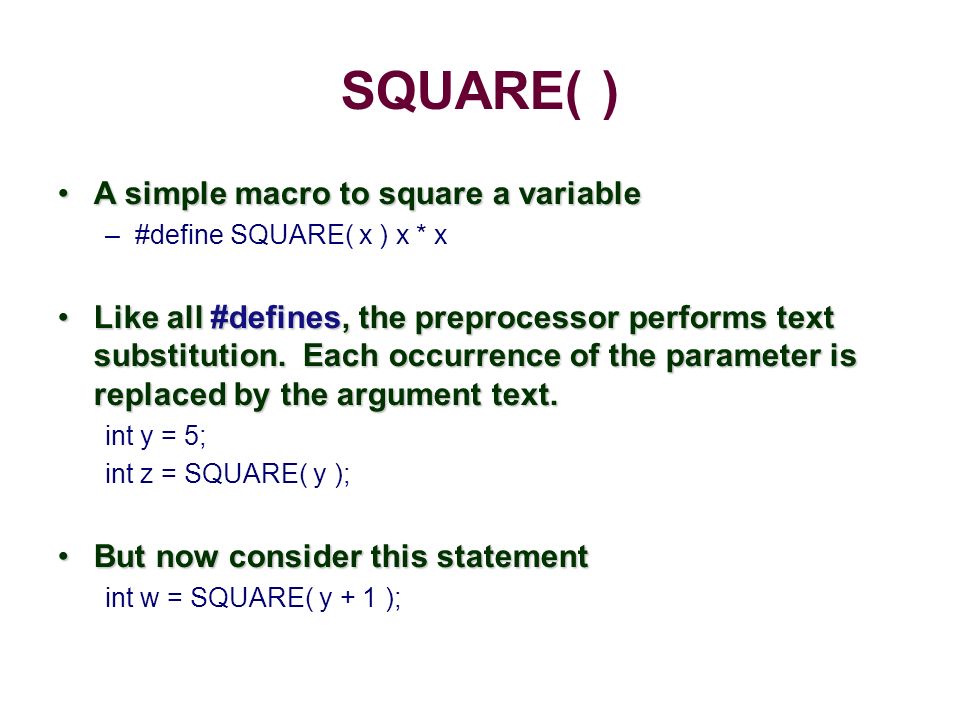 SQUARE( )

• A simple macro to square a variable
– #define SQUARE( x ) x * x

• Like all #defines, the preprocessor performs text substitution. Each occurrence of the parameter is replaced by the argument text.
int y = 5;
int z = SQUARE( y );

• But now consider this statement
int w = SQUARE( y + 1 );